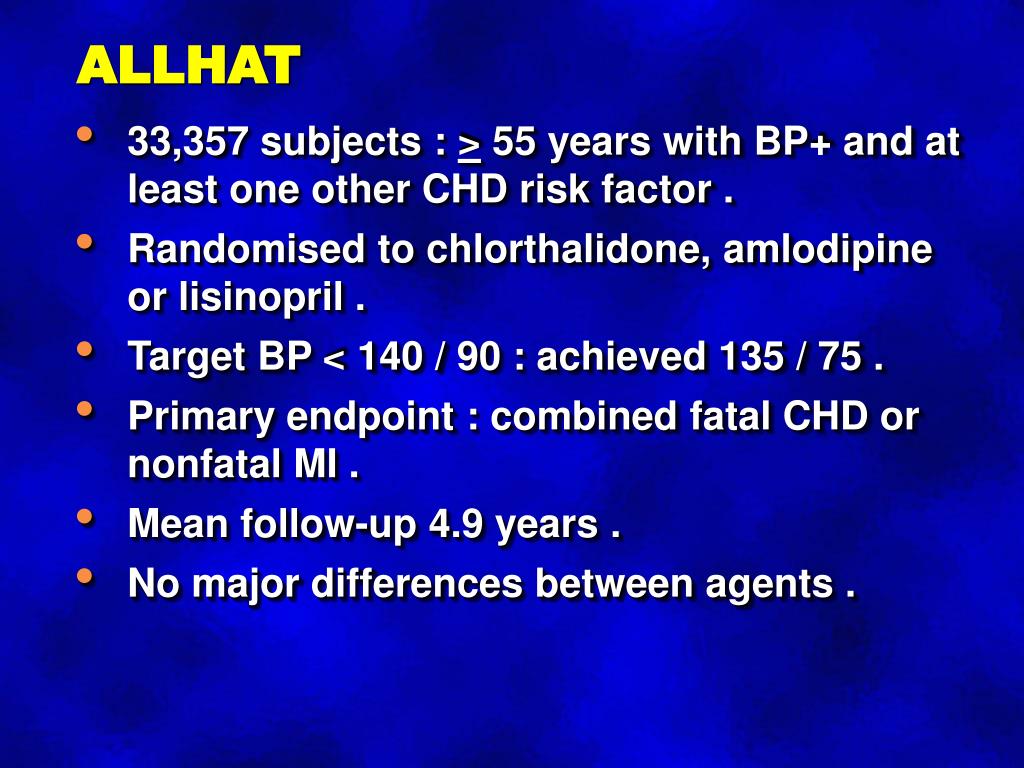 ALLHAT

• 33,357 subjects : $\geq$ 55 years with BP+ and at least one other CHD risk factor .
• Randomised to chlorthalidone, amlodipine or lisinopril .
• Target BP < 140 / 90 : achieved 135 / 75 .
• Primary endpoint : combined fatal CHD or nonfatal MI .
• Mean follow-up 4.9 years .
• No major differences between agents .